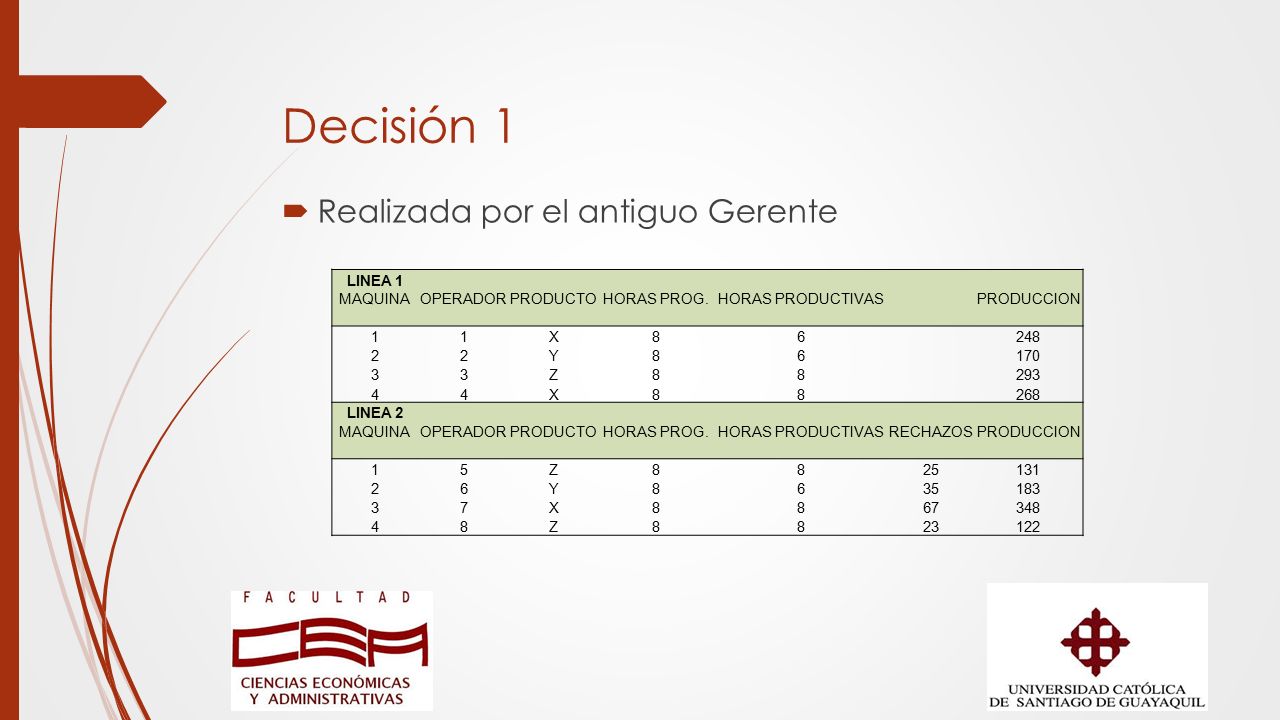 Decisión 1

Realizada por el antiguo Gerente

LINEA 1

| MAQUINA | OPERADOR | PRODUCTO | HORAS PROG. | HORAS PRODUCTIVAS | | PRODUCCION |
|---|---|---|---|---|---|---|
| 1 | 1 | X | 8 | 6 | | 248 |
| 2 | 2 | Y | 8 | 6 | | 170 |
| 3 | 3 | Z | 8 | 8 | | 293 |
| 4 | 4 | X | 8 | 8 | | 268 |

LINEA 2

| MAQUINA | OPERADOR | PRODUCTO | HORAS PROG. | HORAS PRODUCTIVAS | RECHAZOS | PRODUCCION |
|---|---|---|---|---|---|---|
| 1 | 5 | Z | 8 | 8 | 25 | 131 |
| 2 | 6 | Y | 8 | 6 | 35 | 183 |
| 3 | 7 | X | 8 | 8 | 67 | 348 |
| 4 | 8 | Z | 8 | 8 | 23 | 122 |

FACULTAD
CEA
CIENCIAS ECONÓMICAS Y ADMINISTRATIVAS

UNIVERSIDAD CATÓLICA DE SANTIAGO DE GUAYAQUIL